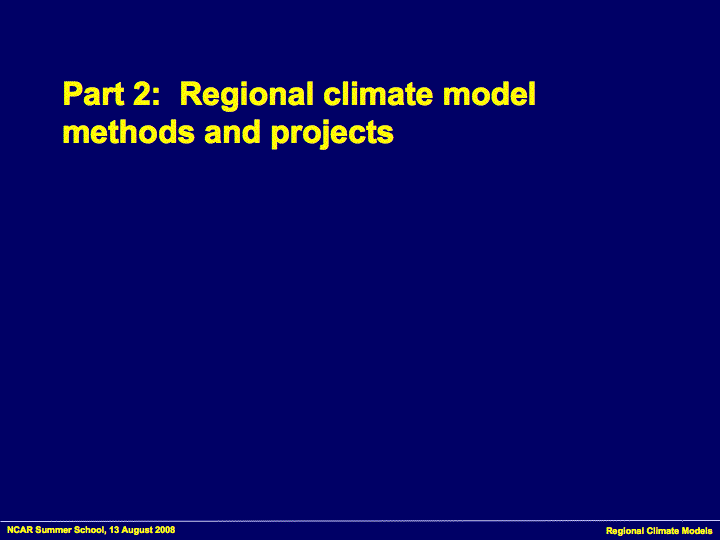 Part 2: Regional climate model methods and projects

NCAR Summer School, 13 August 2008

Regional Climate Models